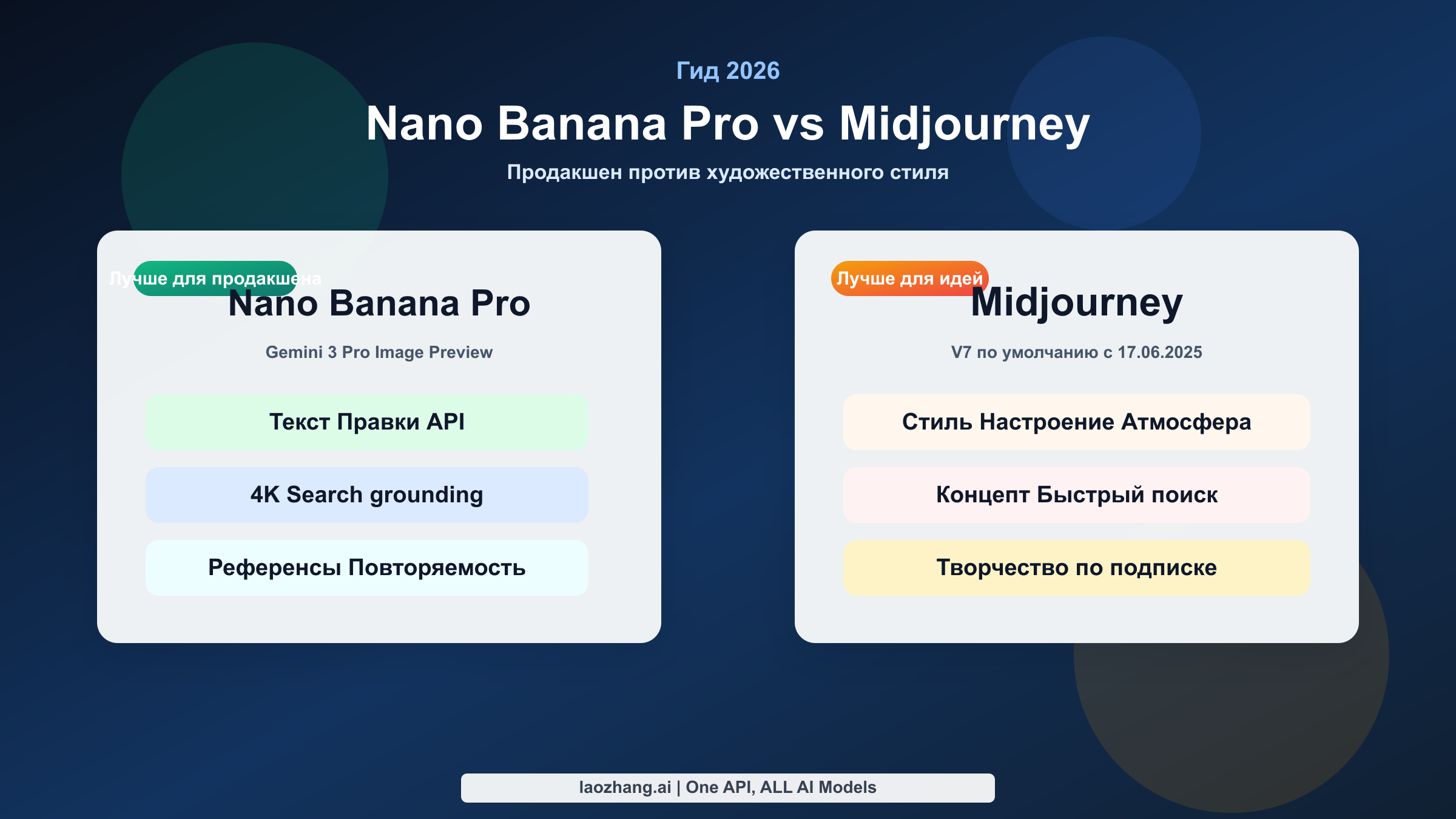 Гид 2026

Nano Banana Pro vs Midjourney

Продакшен против художественного стиля

Лучше для продакшена

Nano Banana Pro

Gemini 3 Pro Image Preview

Текст Правки API

4K Search grounding

Референсы Повторяемость

Лучше для идей

Midjourney

V7 по умолчанию с 17.06.2025

Стиль Настроение Атмосфера

Концепт Быстрый поиск

Творчество по подписке

laozhang.ai | One API, ALL AI Models